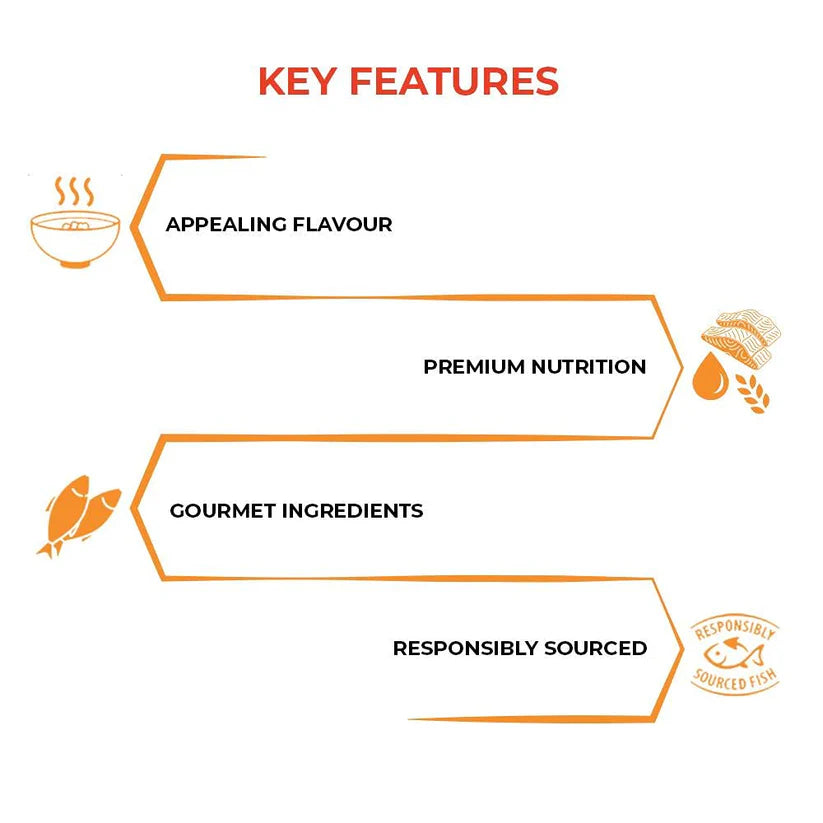 KEY FEATURES

APPEALING FLAVOUR

PREMIUM NUTRITION

GOURMET INGREDIENTS

RESPONSIBLY SOURCED

RESPONSIBLY SOURCED FISH